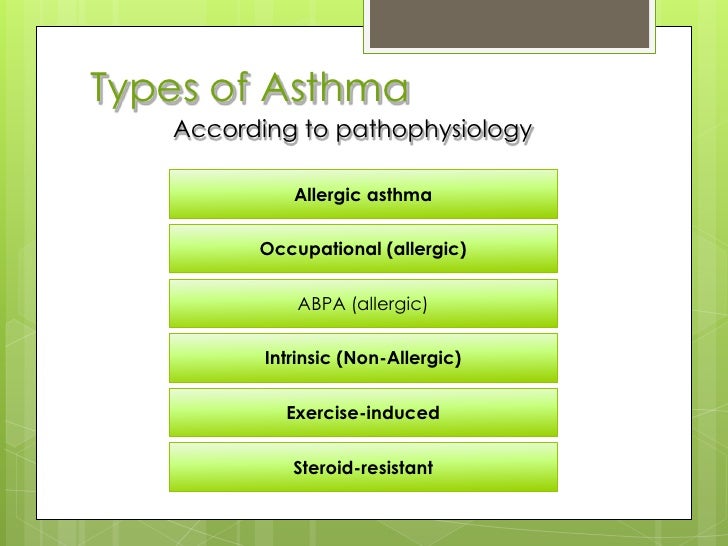 Types of Asthma

According to pathophysiology

Allergic asthma

Occupational (allergic)

ABPA (allergic)

Intrinsic (Non-Allergic)

Exercise-induced

Steroid-resistant